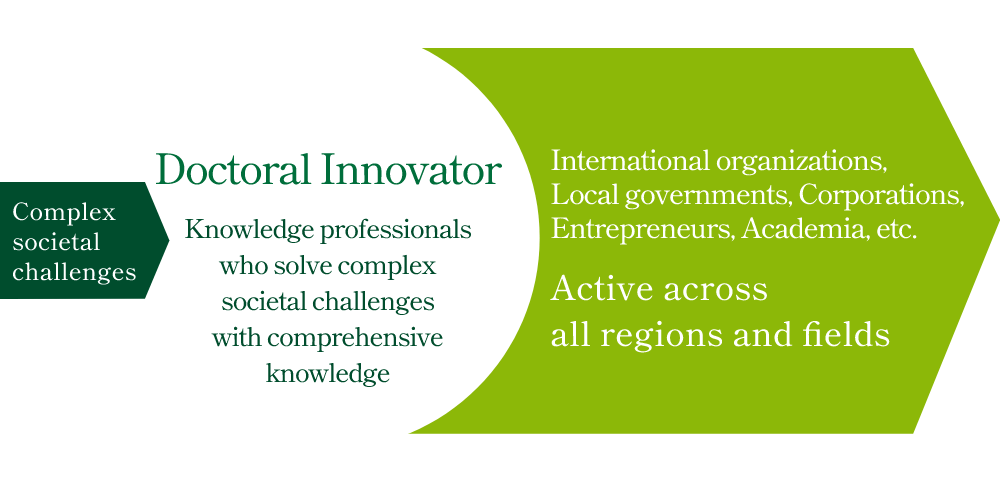 Complex societal challenges

Doctoral Innovator

Knowledge professionals who solve complex societal challenges with comprehensive knowledge

International organizations, Local governments, Corporations, Entrepreneurs, Academia, etc.

Active across all regions and fields